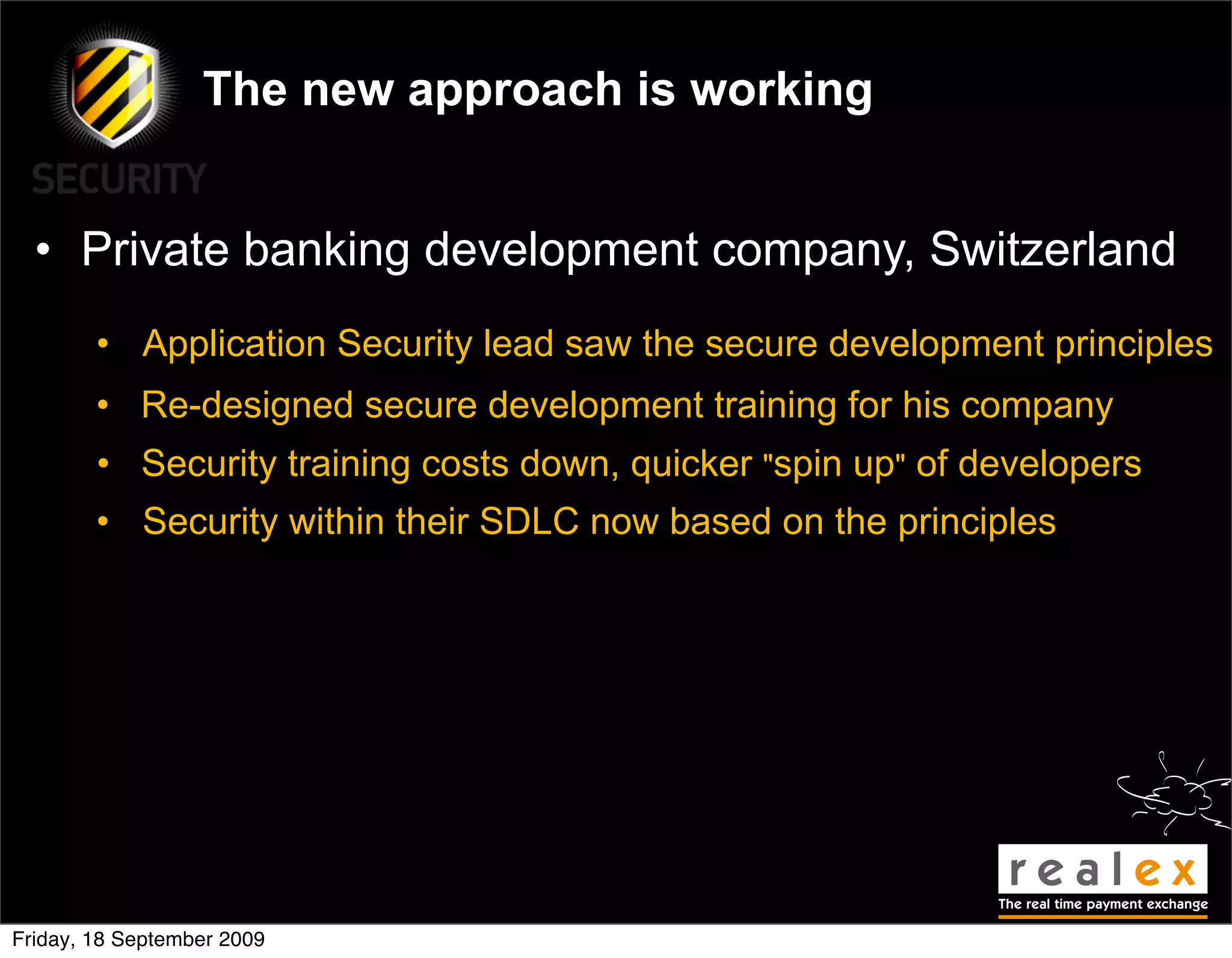 SECURITY

The new approach is working

• Private banking development company, Switzerland

• Application Security lead saw the secure development principles
• Re-designed secure development training for his company
• Security training costs down, quicker "spin up" of developers
• Security within their SDLC now based on the principles

realex
The real time payment exchange

Friday, 18 September 2009